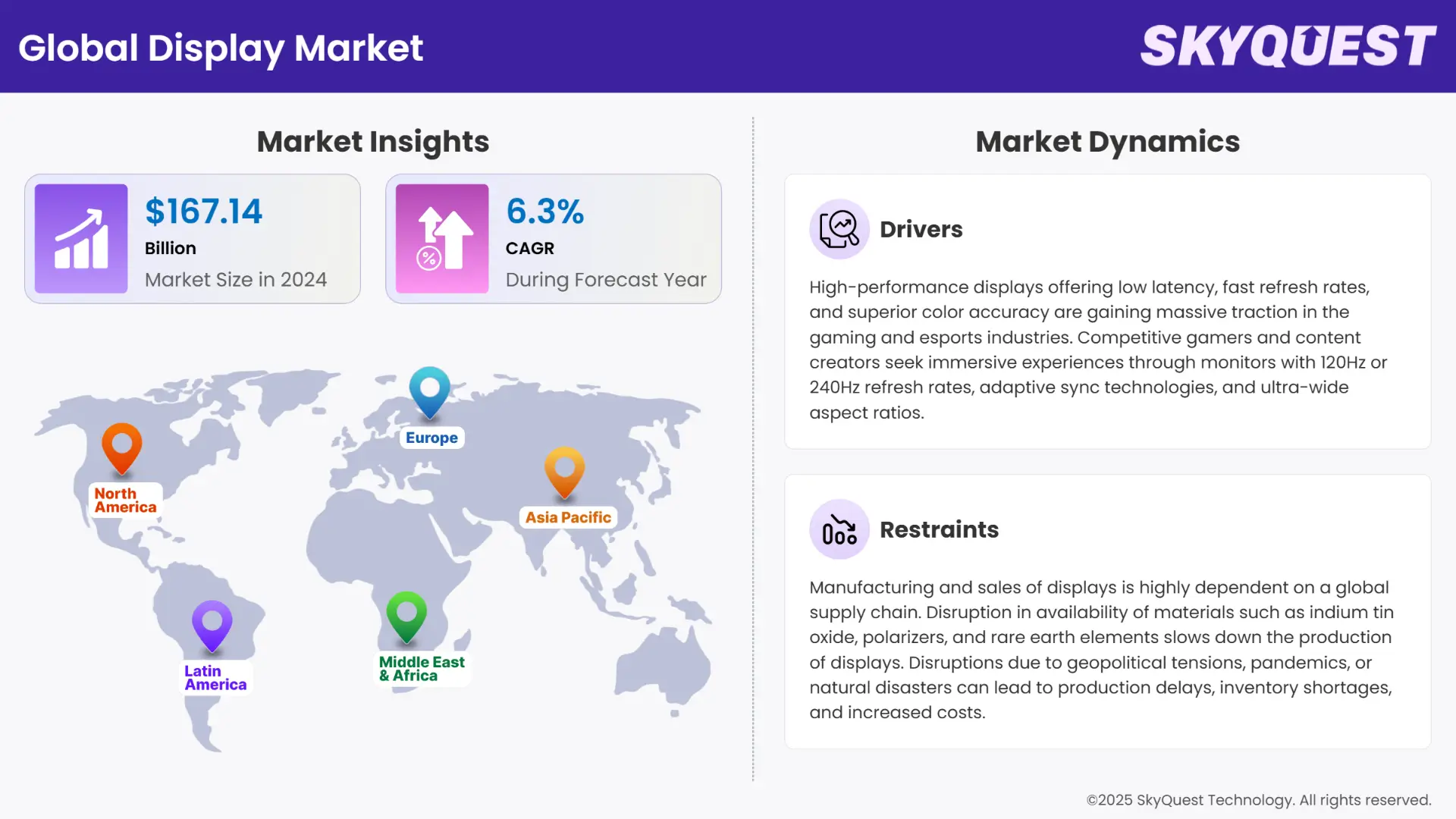 Global Display Market

SKYQUEST

Market Insights

$167.14
Billion
Market Size in 2024

6.3%
CAGR
During Forecast Year

North America

Europe

Asia Pacific

Latin America

Middle East & Africa

Market Dynamics

Drivers

High-performance displays offering low latency, fast refresh rates, and superior color accuracy are gaining massive traction in the gaming and esports industries. Competitive gamers and content creators seek immersive experiences through monitors with 120Hz or 240Hz refresh rates, adaptive sync technologies, and ultra-wide aspect ratios.

Restraints

Manufacturing and sales of displays is highly dependent on a global supply chain. Disruption in availability of materials such as indium tin oxide, polarizers, and rare earth elements slows down the production of displays. Disruptions due to geopolitical tensions, pandemics, or natural disasters can lead to production delays, inventory shortages, and increased costs.

©2025 SkyQuest Technology. All rights reserved.